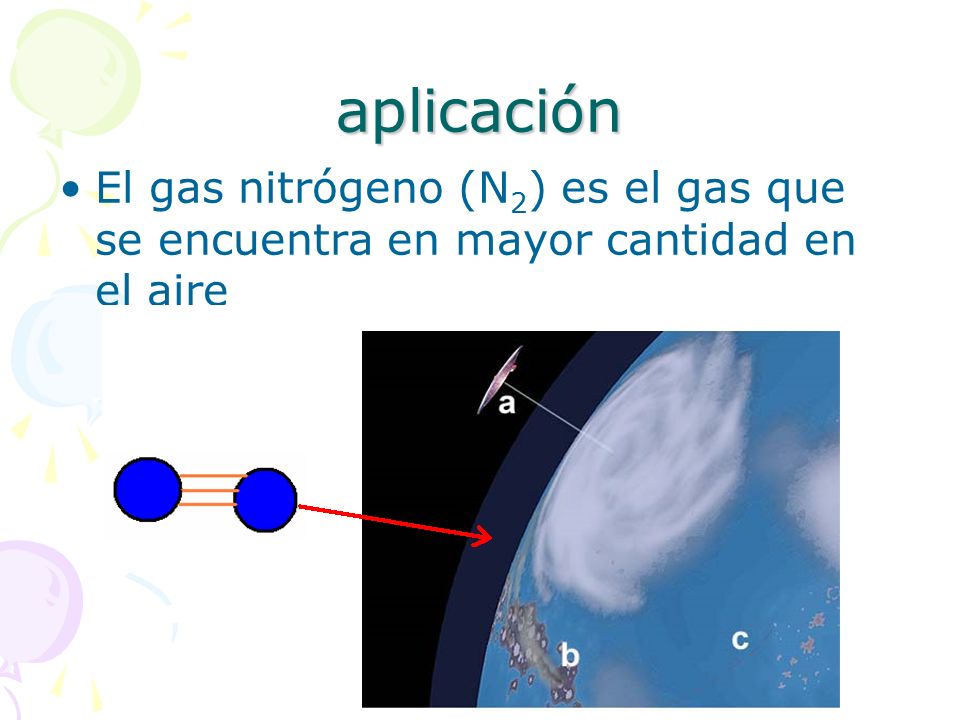 aplicación

• El gas nitrógeno ($N_2$) es el gas que se encuentra en mayor cantidad en el aire

a

b

c